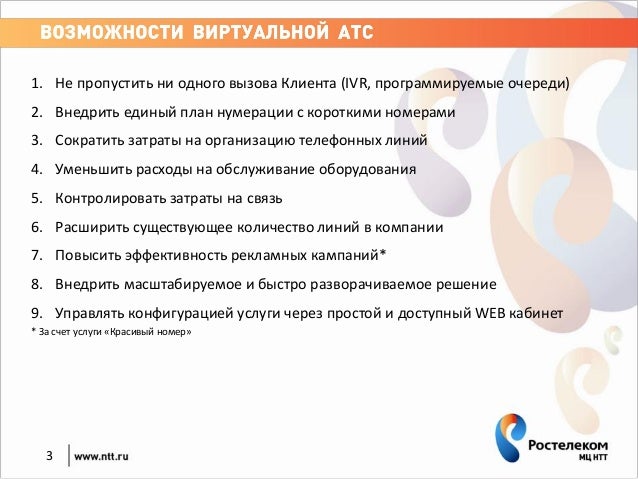 ВОЗМОЖНОСТИ ВИРТУАЛЬНОЙ АТС

1. Не пропустить ни одного вызова Клиента (IVR, программируемые очереди)
2. Внедрить единый план нумерации с короткими номерами
3. Сократить затраты на организацию телефонных линий
4. Уменьшить расходы на обслуживание оборудования
5. Контролировать затраты на связь
6. Расширить существующее количество линий в компании
7. Повысить эффективность рекламных кампаний*
8. Внедрить масштабируемое и быстро разворачиваемое решение
9. Управлять конфигурацией услуги через простой и доступный WEB кабинет

* За счет услуги «Красивый номер»

3 www.ntt.ru

Ростелеком
МЦ НТТ